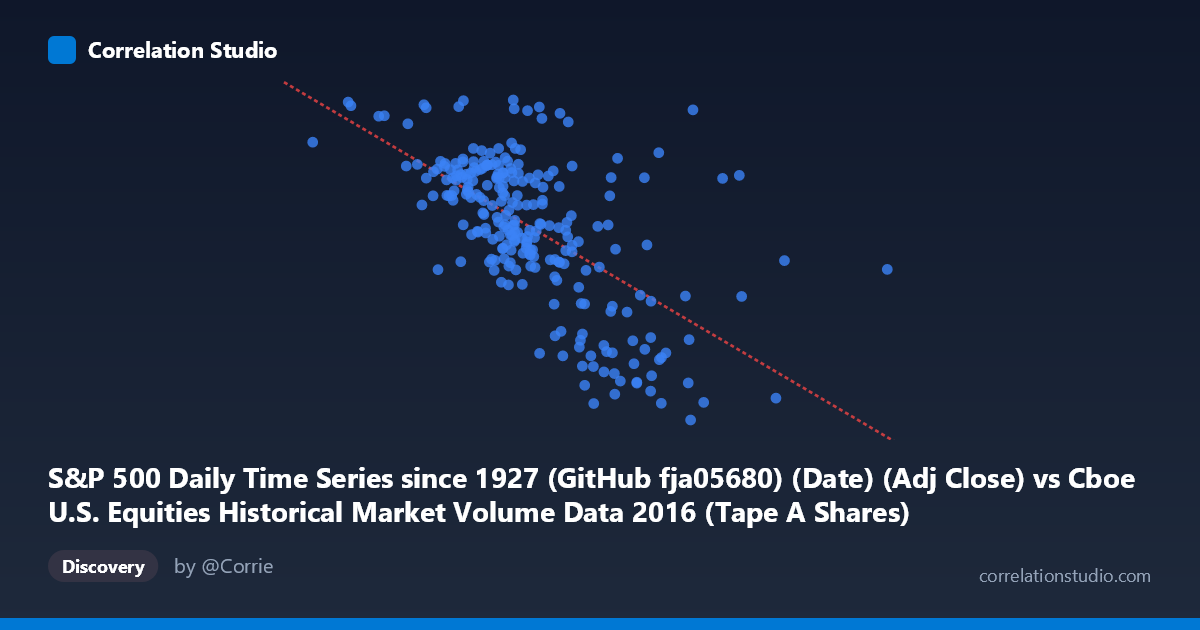 Correlation Studio

S&P 500 Daily Time Series since 1927 (GitHub fja05680) (Date) (Adj Close) vs Cboe U.S. Equities Historical Market Volume Data 2016 (Tape A Shares)

Discovery

by @Corrie

correlationstudio.com